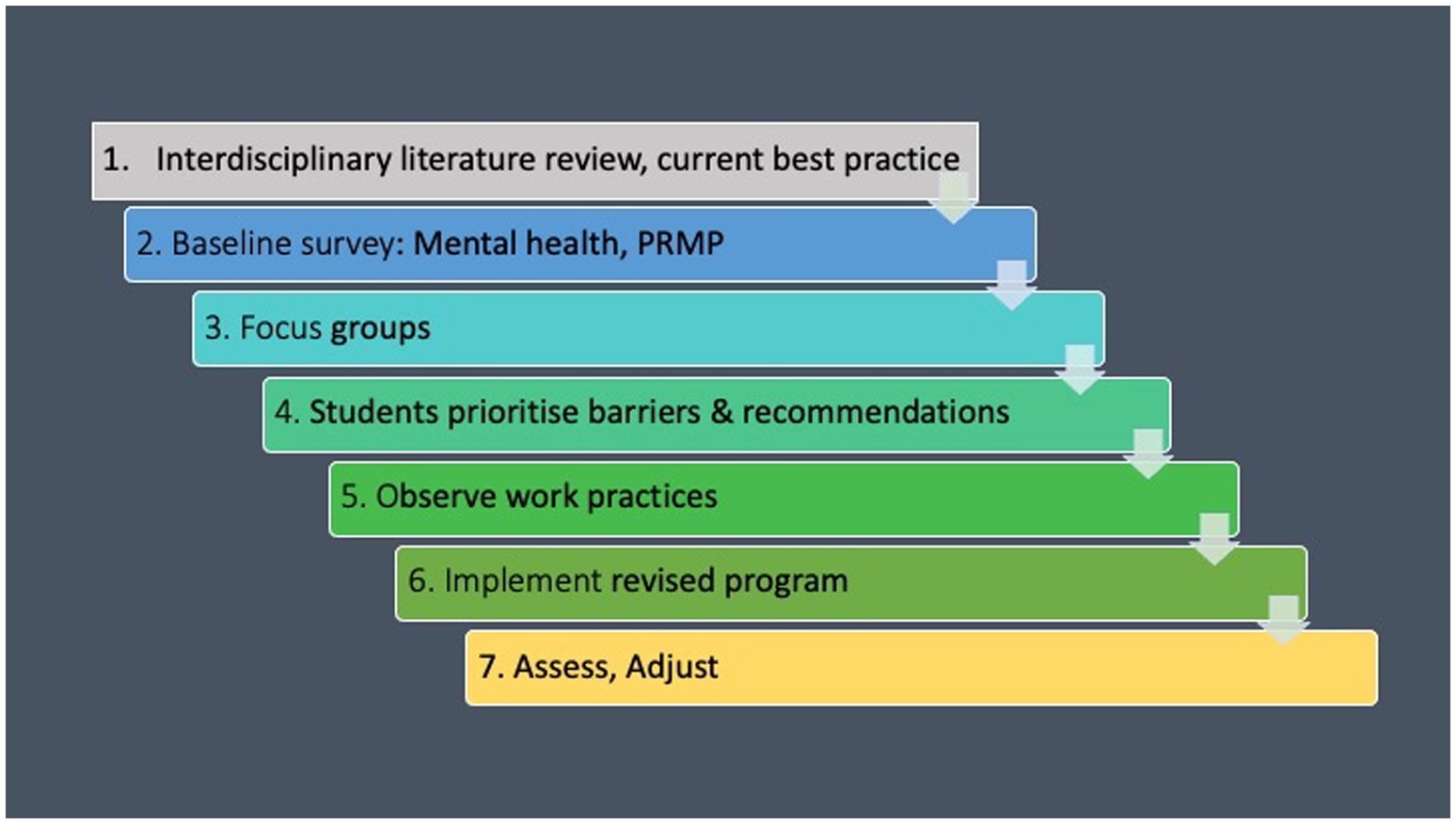 1. Interdisciplinary literature review, current best practice

2. Baseline survey: Mental health, PRMP

3. Focus groups

4. Students prioritise barriers & recommendations

5. Observe work practices

6. Implement revised program

7. Assess, Adjust